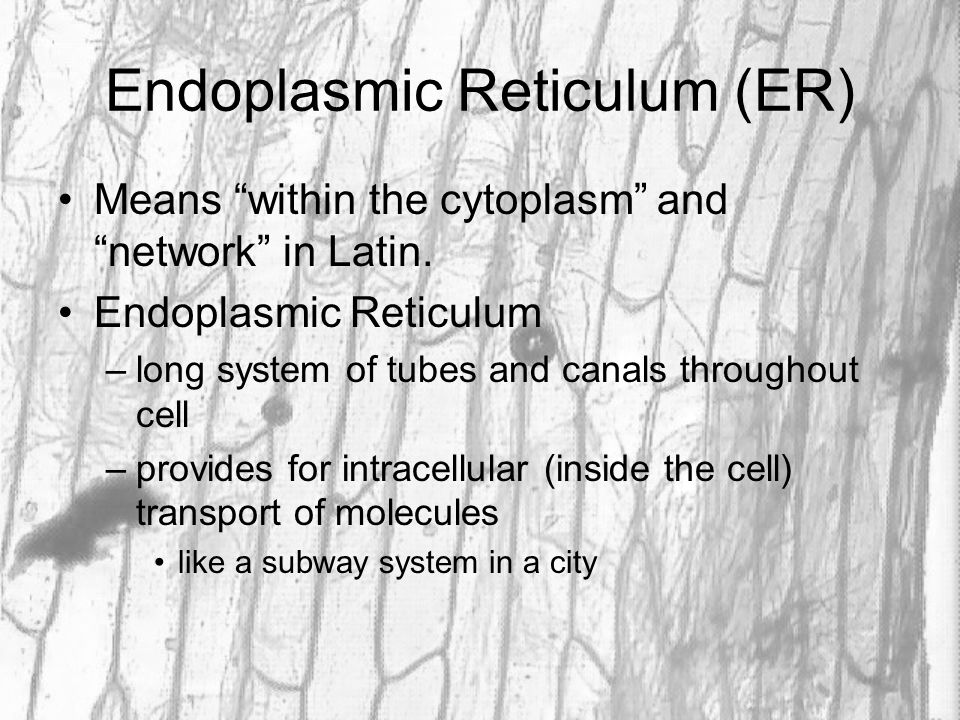 Endoplasmic Reticulum (ER)

• Means “within the cytoplasm” and “network” in Latin.
• Endoplasmic Reticulum
– long system of tubes and canals throughout cell
– provides for intracellular (inside the cell) transport of molecules
• like a subway system in a city